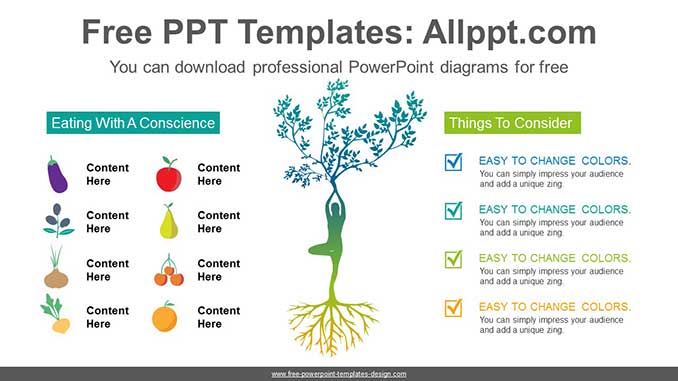 Free PPT Templates: Allppt.com

You can download professional PowerPoint diagrams for free

Eating With A Conscience

Content Here

Content Here

Content Here

Content Here

Content Here

Content Here

Content Here

Content Here

Things To Consider

EASY TO CHANGE COLORS.
You can simply impress your audience and add a unique zing.

EASY TO CHANGE COLORS.
You can simply impress your audience and add a unique zing.

EASY TO CHANGE COLORS.
You can simply impress your audience and add a unique zing.

EASY TO CHANGE COLORS.
You can simply impress your audience and add a unique zing.

www.free-powerpoint-templates-design.com